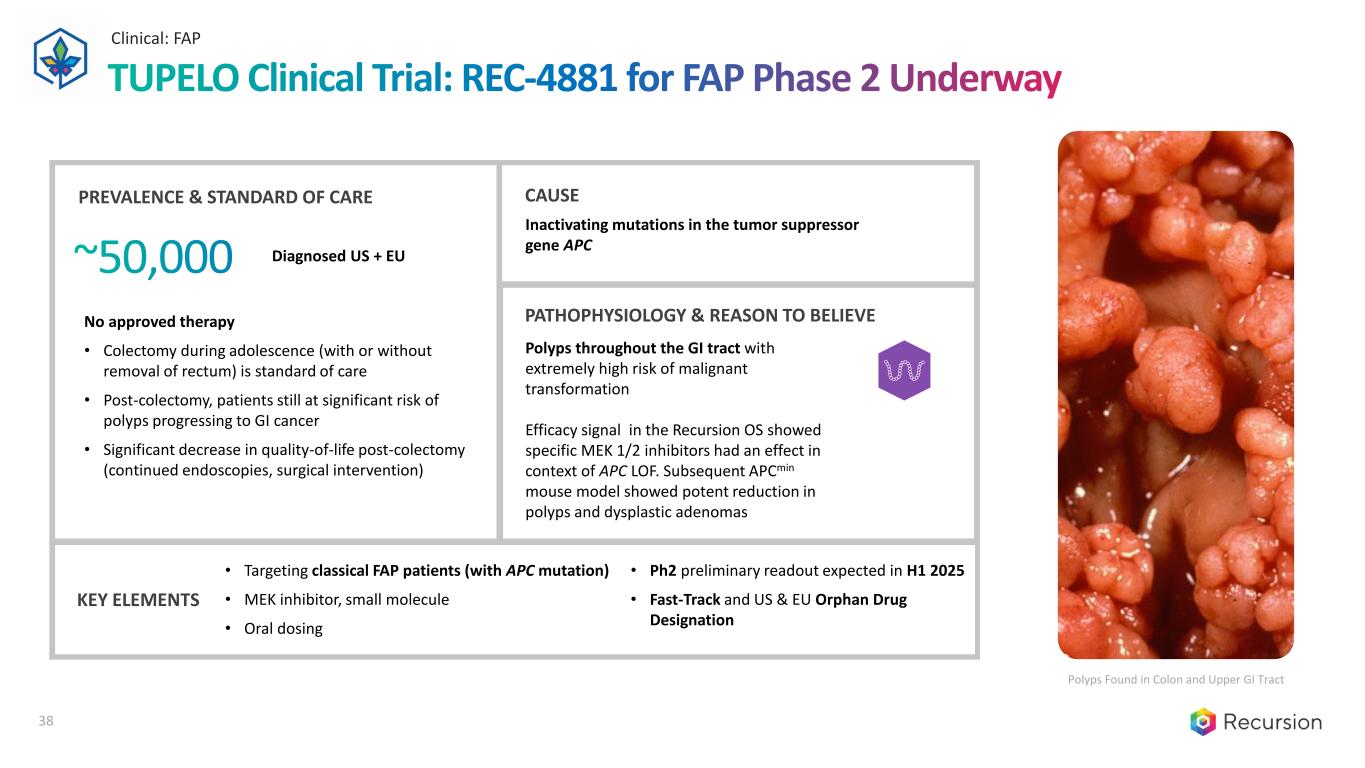 Clinical: FAP

TUPELO Clinical Trial: REC-4881 for FAP Phase 2 Underway

PREVALENCE & STANDARD OF CARE

~50,000 Diagnosed US + EU

No approved therapy

• Colectomy during adolescence (with or without removal of rectum) is standard of care
• Post-colectomy, patients still at significant risk of polyps progressing to GI cancer
• Significant decrease in quality-of-life post-colectomy (continued endoscopies, surgical intervention)

CAUSE

Inactivating mutations in the tumor suppressor gene APC

PATHOPHYSIOLOGY & REASON TO BELIEVE

Polyps throughout the GI tract with extremely high risk of malignant transformation

Efficacy signal in the Recursion OS showed specific MEK 1/2 inhibitors had an effect in context of APC LOF. Subsequent APC$^{min}$ mouse model showed potent reduction in polyps and dysplastic adenomas

KEY ELEMENTS

• Targeting classical FAP patients (with APC mutation)
• MEK inhibitor, small molecule
• Oral dosing

• Ph2 preliminary readout expected in H1 2025
• Fast-Track and US & EU Orphan Drug Designation

Polyps Found in Colon and Upper GI Tract

38

Recursion